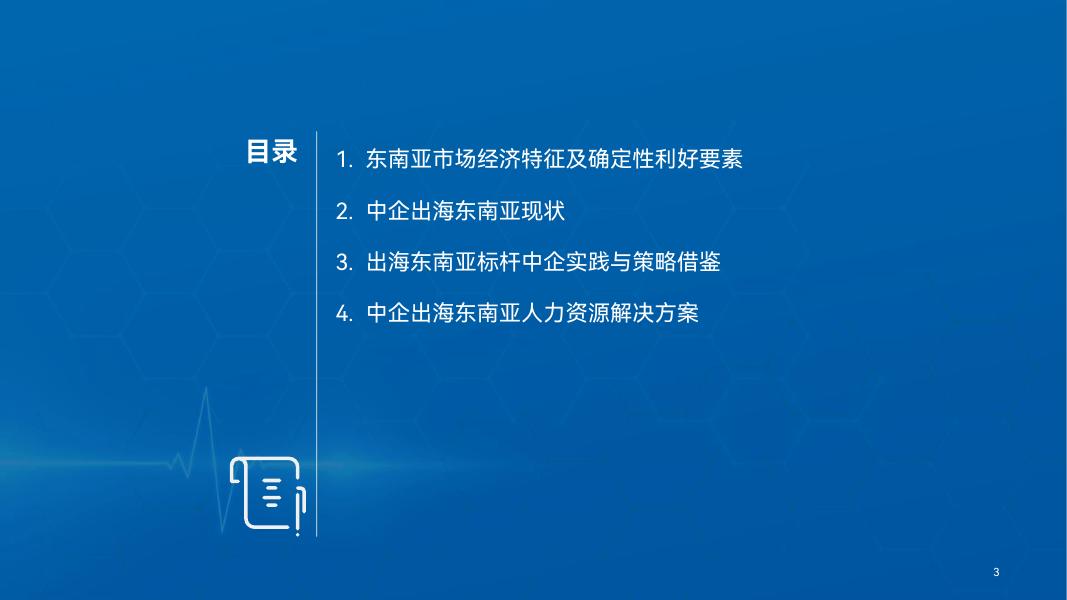 目录

1. 东南亚市场经济特征及确定性利好要素

2. 中企出海东南亚现状

3. 出海东南亚标杆中企实践与策略借鉴

4. 中企出海东南亚人力资源解决方案

3